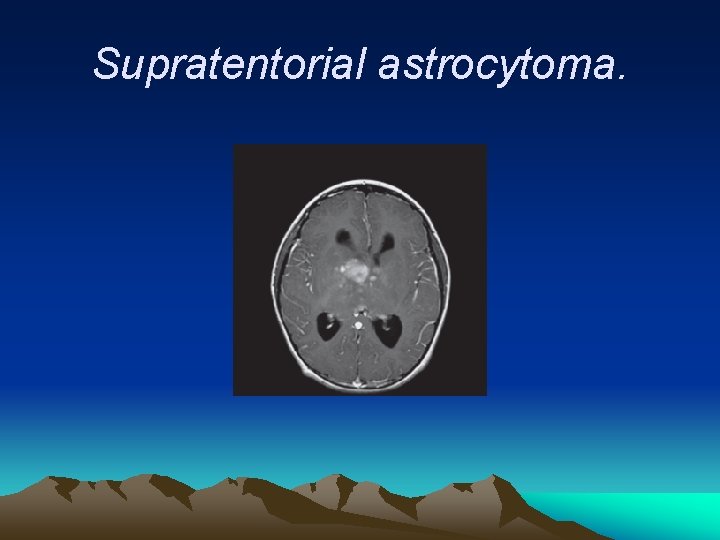 Supratentorial astrocytoma.